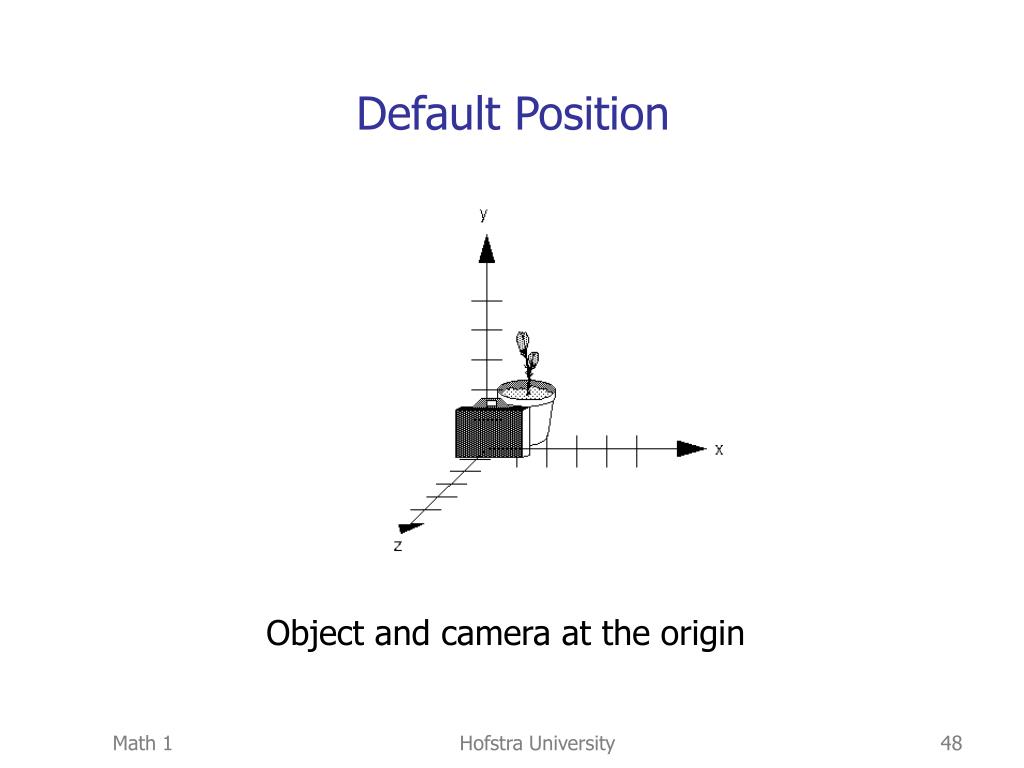 Default Position

y

x

z

Object and camera at the origin

Math 1

Hofstra University

48